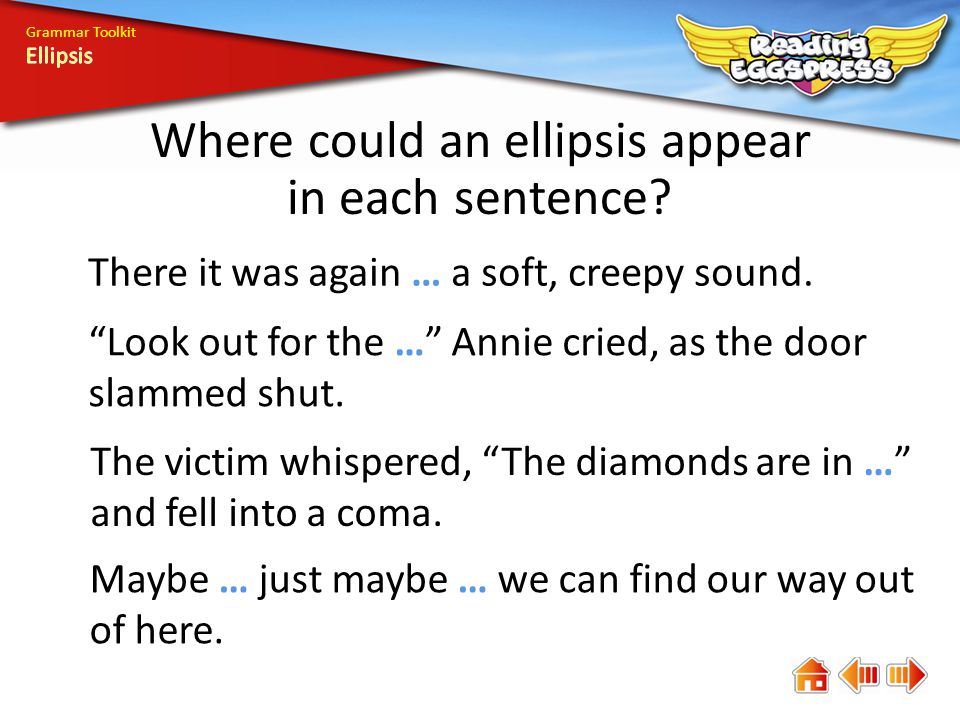 Grammar Toolkit
Ellipsis

Reading EGGSPRESS

Where could an ellipsis appear in each sentence?

There it was again … a soft, creepy sound.

“Look out for the …” Annie cried, as the door slammed shut.

The victim whispered, “The diamonds are in …” and fell into a coma.

Maybe … just maybe … we can find our way out of here.